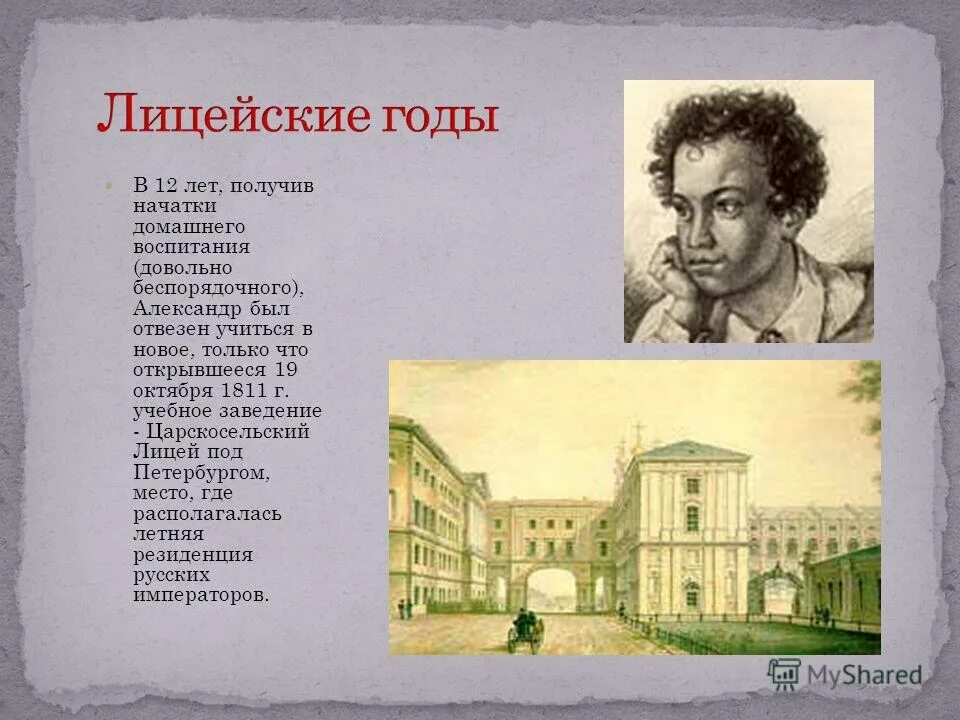 Лицейские годы

В 12 лет, получив начатки домашнего воспитания (довольно беспорядочного), Александр был отвезен учиться в новое, только что открывшееся 19 октября 1811 г. учебное заведение - Царскосельский Лицей под Петербургом, место, где располагалась летняя резиденция русских императоров.

MyShared